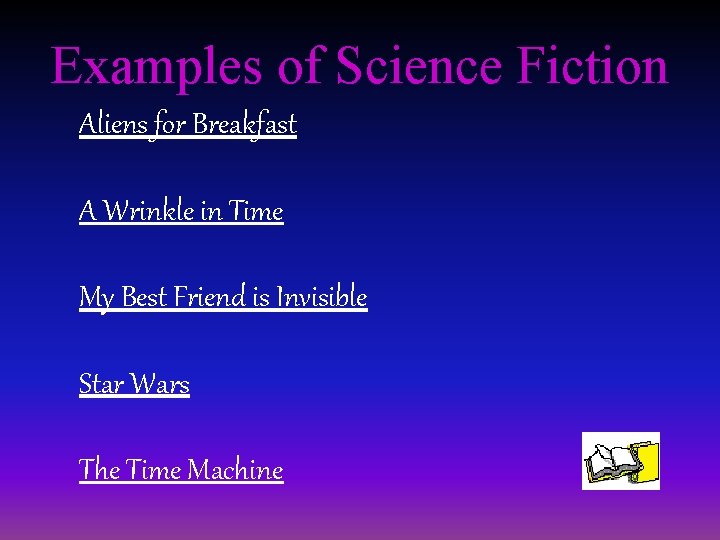 Examples of Science Fiction

Aliens for Breakfast

A Wrinkle in Time

My Best Friend is Invisible

Star Wars

The Time Machine